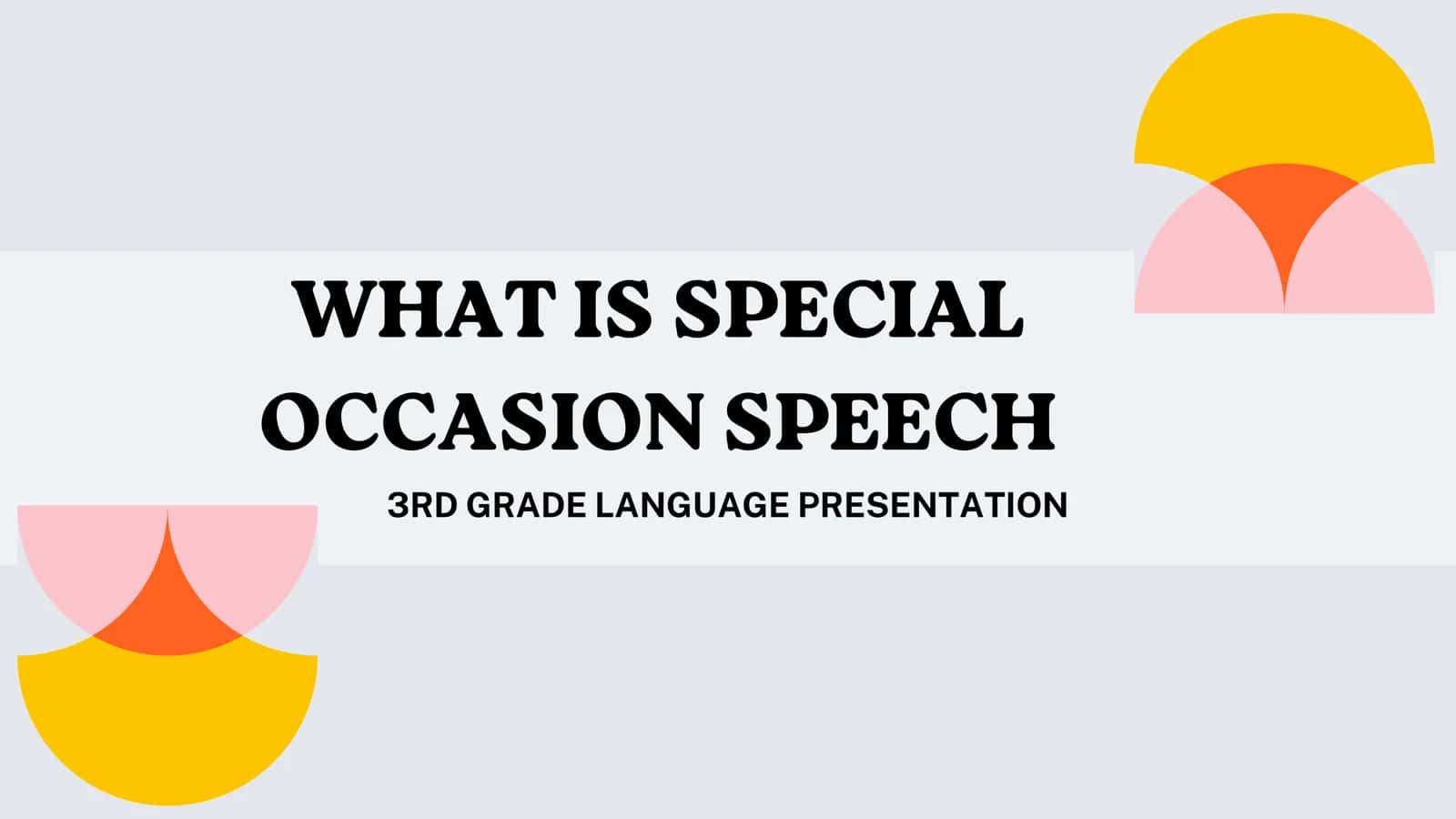 WHAT IS SPECIAL OCCASION SPEECH

3RD GRADE LANGUAGE PRESENTATION